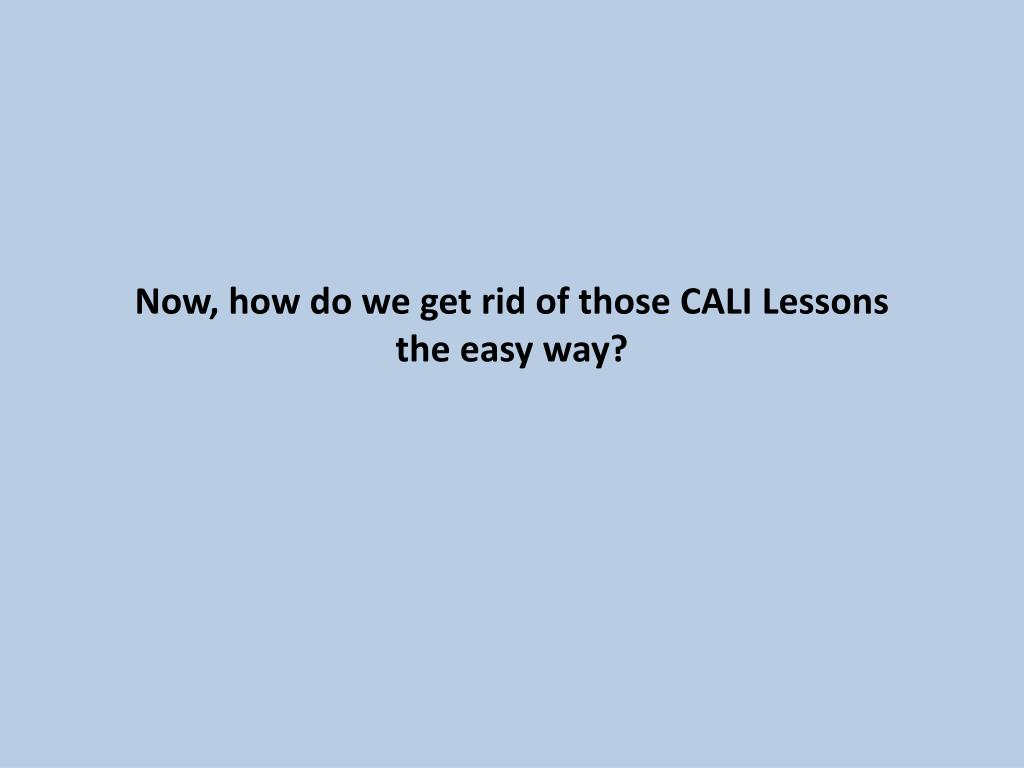 Now, how do we get rid of those CALI Lessons the easy way?